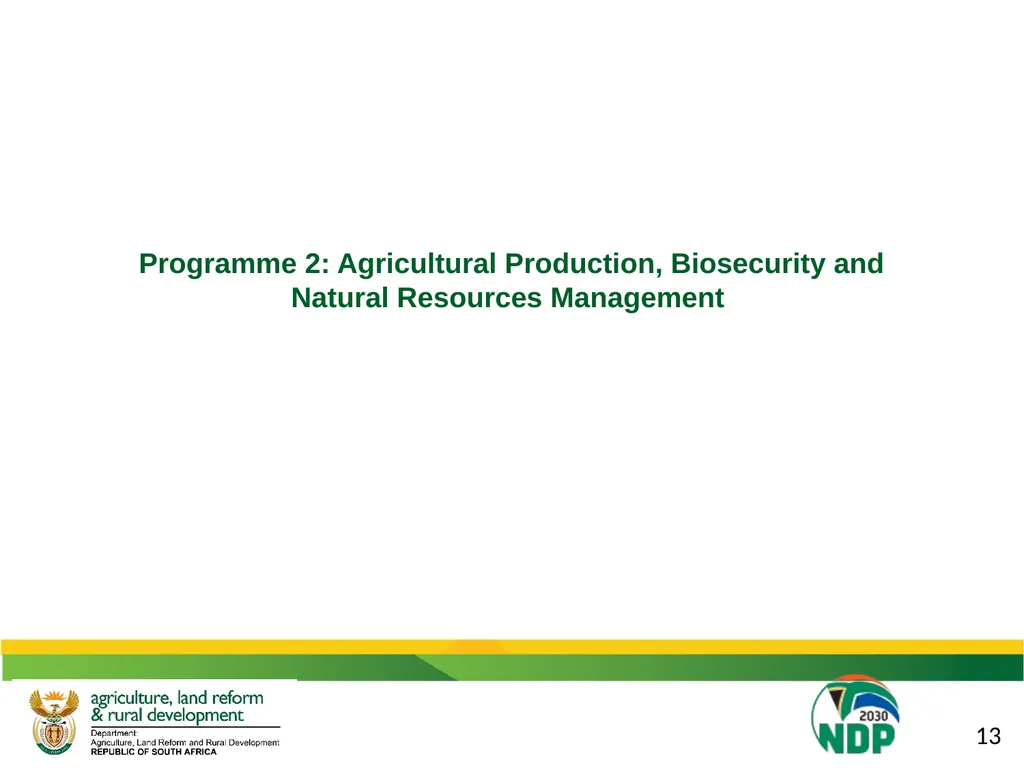 Programme 2: Agricultural Production, Biosecurity and Natural Resources Management

agriculture, land reform & rural development
Department:
Agriculture, Land Reform and Rural Development
REPUBLIC OF SOUTH AFRICA

2030
NDP

13